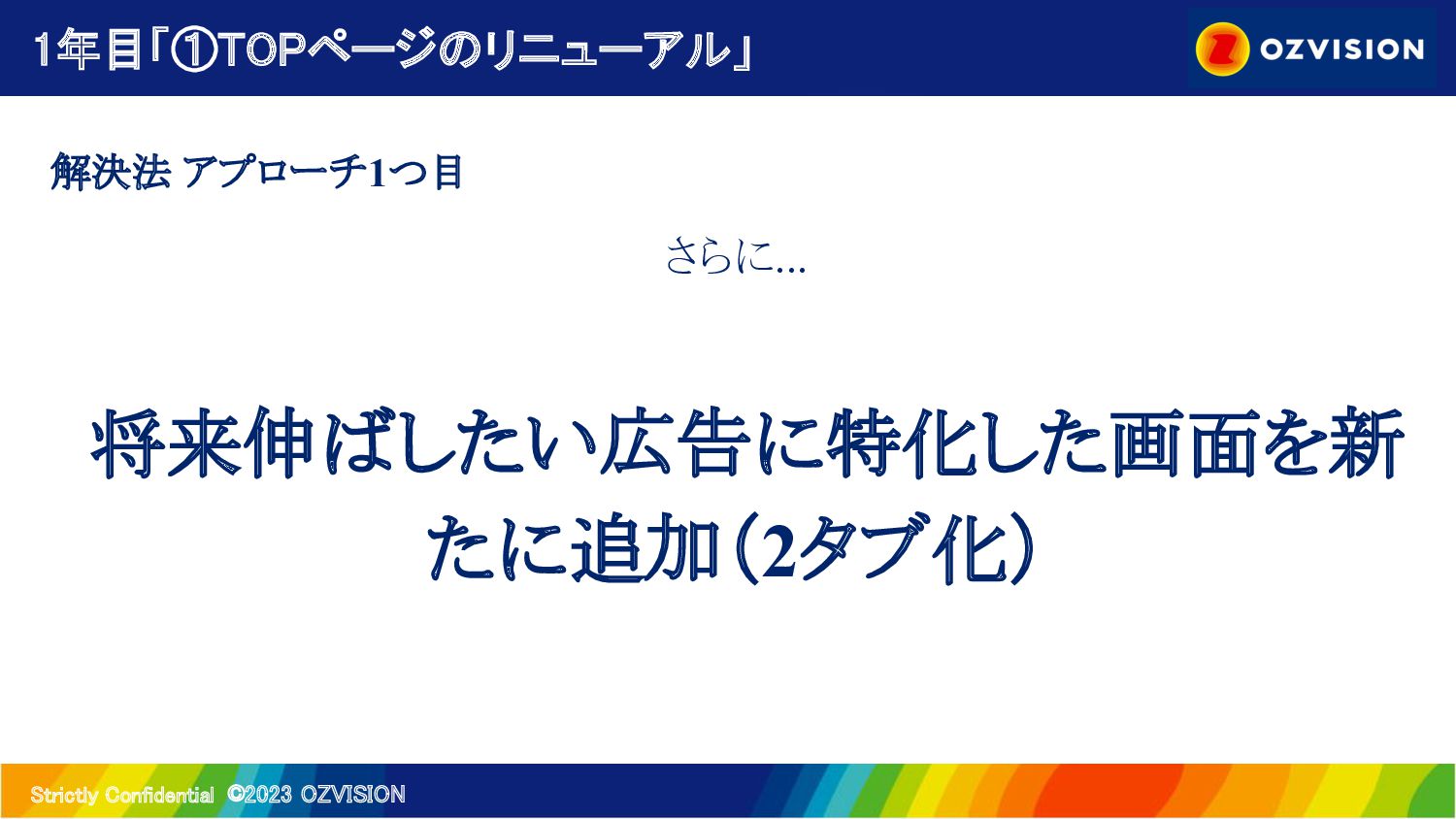 1年目「①TOPページのリニューアル」

OZVISION

解決法 アプローチ1つ目

さらに...

将来伸ばしたい広告に特化した画面を新たに追加(2タブ化)

Strictly Confidential ©2023 OZVISION